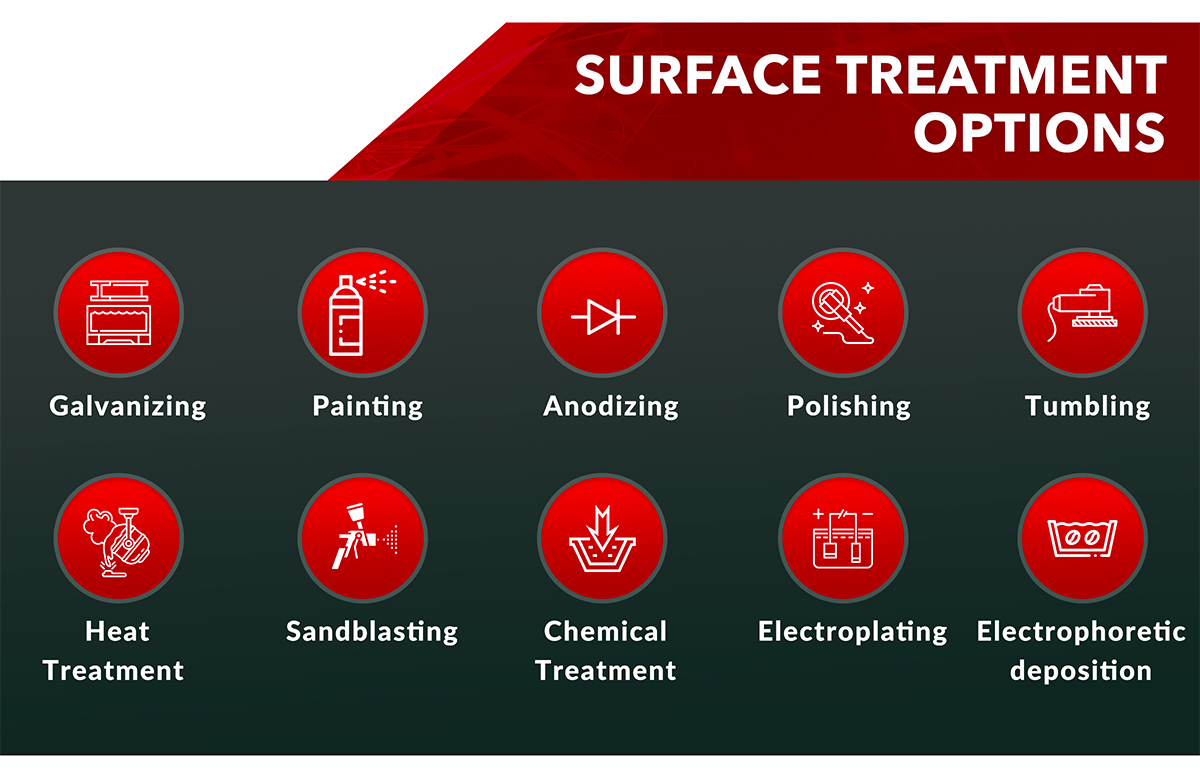 SURFACE TREATMENT OPTIONS

Galvanizing

Painting

Anodizing

Polishing

Tumbling

Heat Treatment

Sandblasting

Chemical Treatment

Electroplating

Electrophoretic deposition